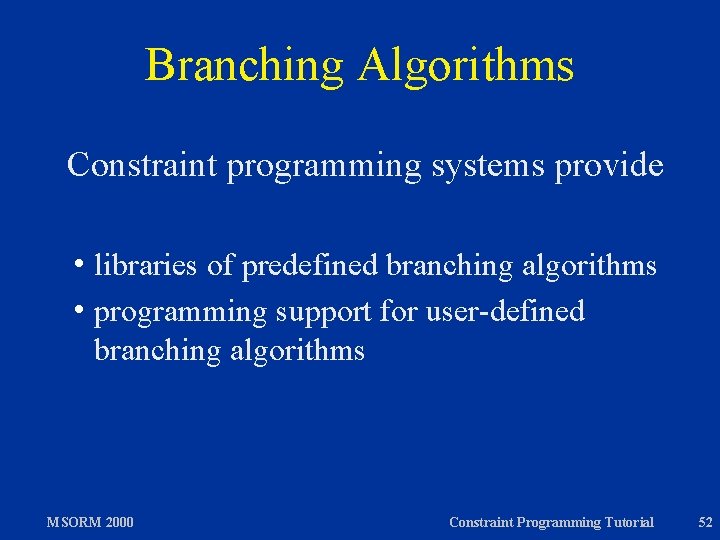 Branching Algorithms

Constraint programming systems provide

• libraries of predefined branching algorithms
• programming support for user-defined branching algorithms

MSORM 2000

Constraint Programming Tutorial

52